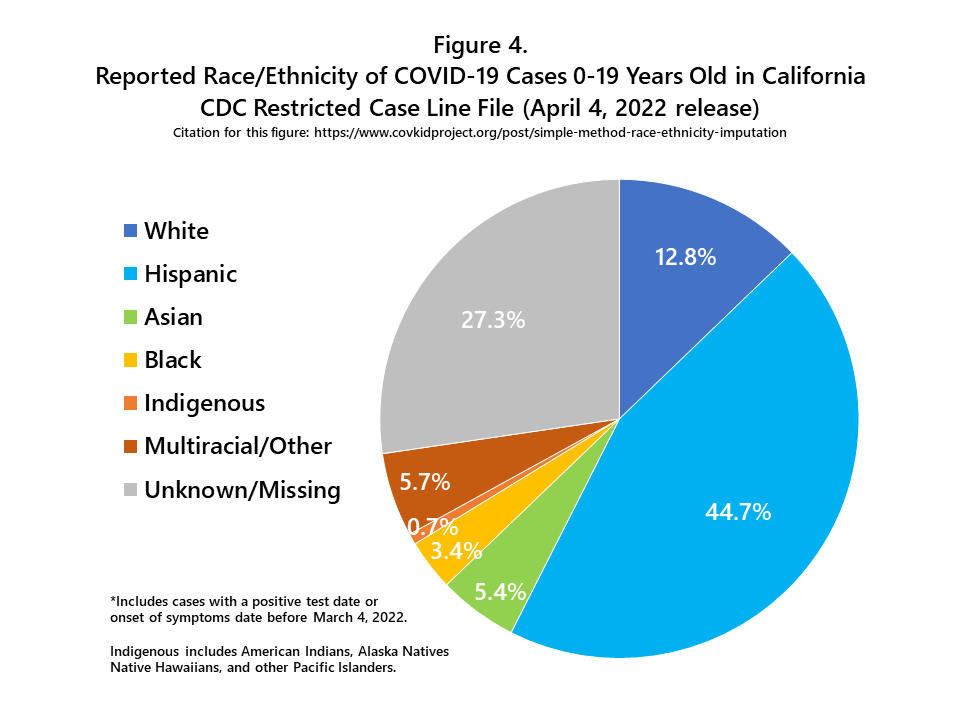 Figure 4.
Reported Race/Ethnicity of COVID-19 Cases 0-19 Years Old in California
CDC Restricted Case Line File (April 4, 2022 release)
Citation for this figure: https://www.covkidproject.org/post/simple-method-race-ethnicity-imputation

White
Hispanic
Asian
Black
Indigenous
Multiracial/Other
Unknown/Missing

12.8%
44.7%
5.4%
3.4%
0.7%
5.7%
27.3%

*Includes cases with a positive test date or onset of symptoms date before March 4, 2022.

Indigenous includes American Indians, Alaska Natives Native Hawaiians, and other Pacific Islanders.